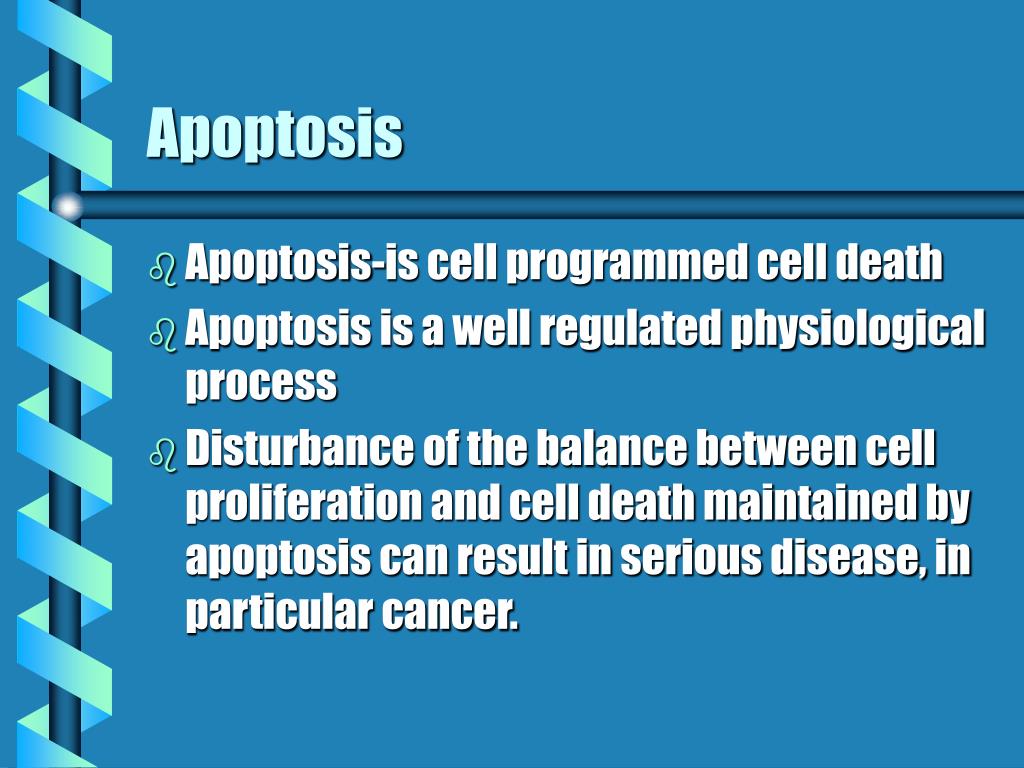 Apoptosis

Apoptosis-is cell programmed cell death

Apoptosis is a well regulated physiological process

Disturbance of the balance between cell proliferation and cell death maintained by apoptosis can result in serious disease, in particular cancer.